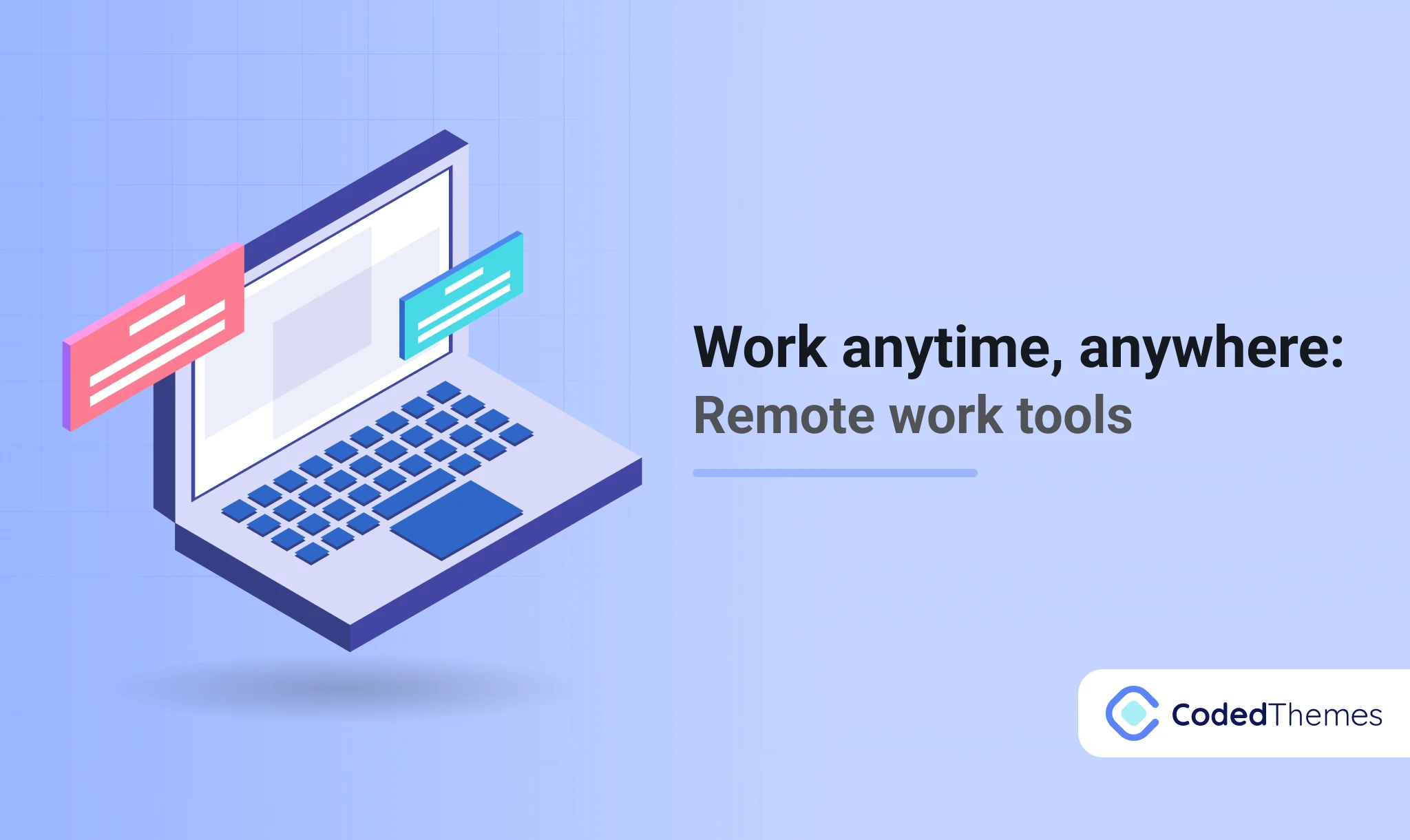 Work anytime, anywhere:
Remote work tools

CodedThemes